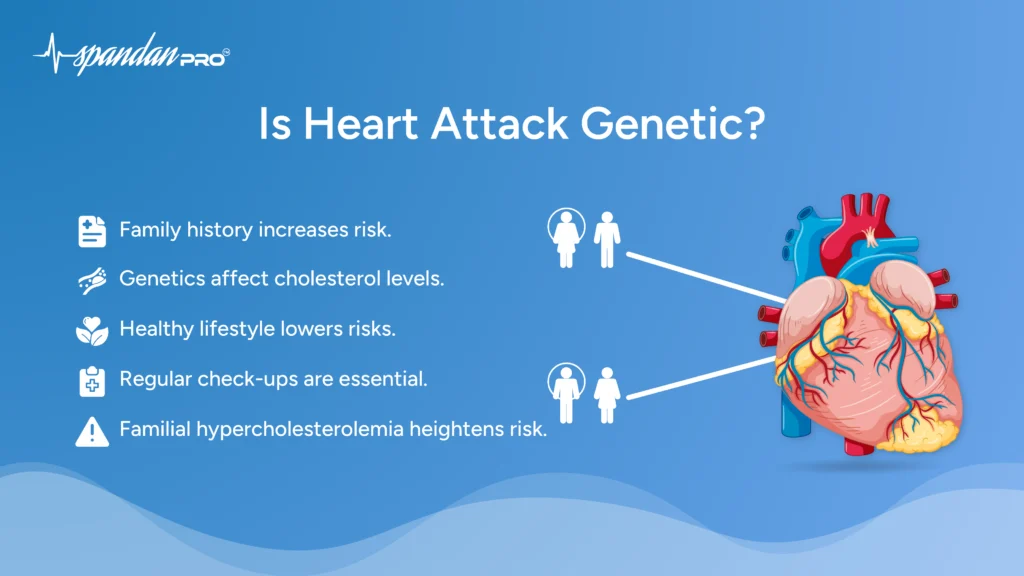 spandan PRO

Is Heart Attack Genetic?

Family history increases risk.

Genetics affect cholesterol levels.

Healthy lifestyle lowers risks.

Regular check-ups are essential.

Familial hypercholesterolemia heightens risk.